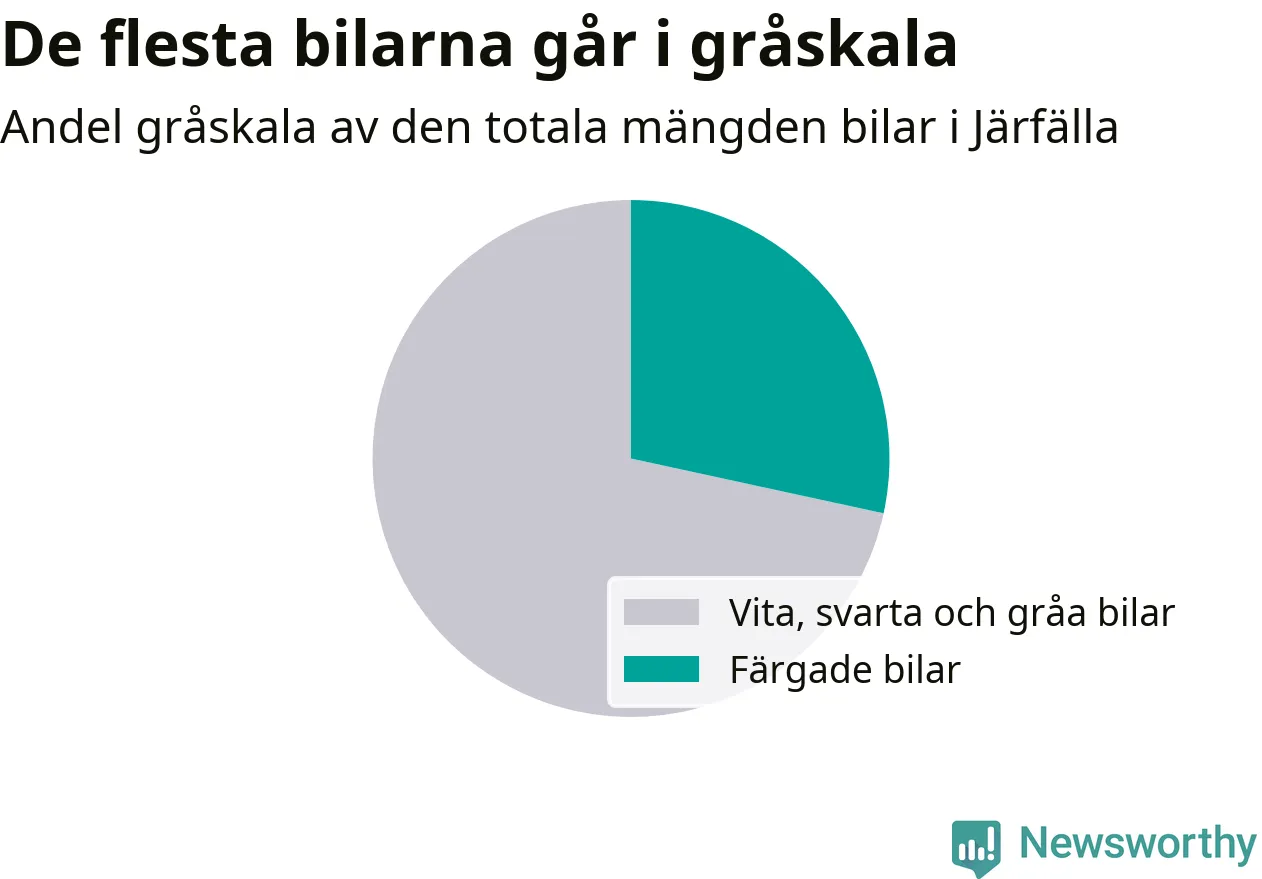 De flesta bilarna går i gråskala

Andel gråskala av den totala mängden bilar i Järfälla

Vita, svarta och gråa bilar
Färgade bilar

Newsworthy